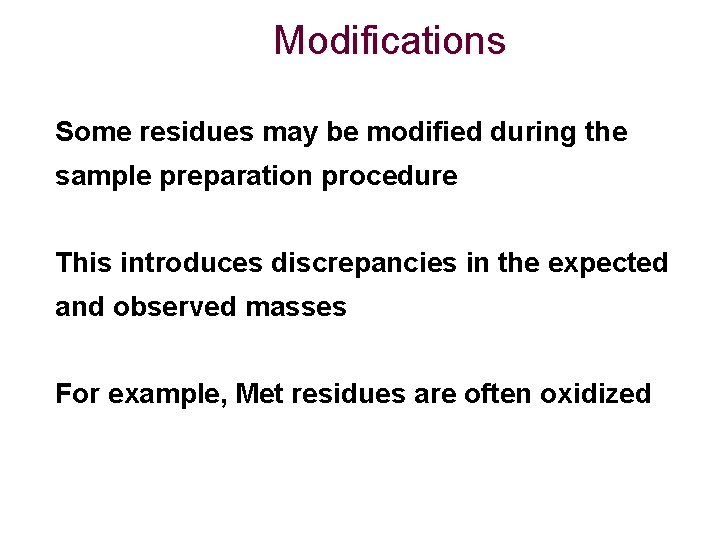 Modifications

Some residues may be modified during the sample preparation procedure

This introduces discrepancies in the expected and observed masses

For example, Met residues are often oxidized